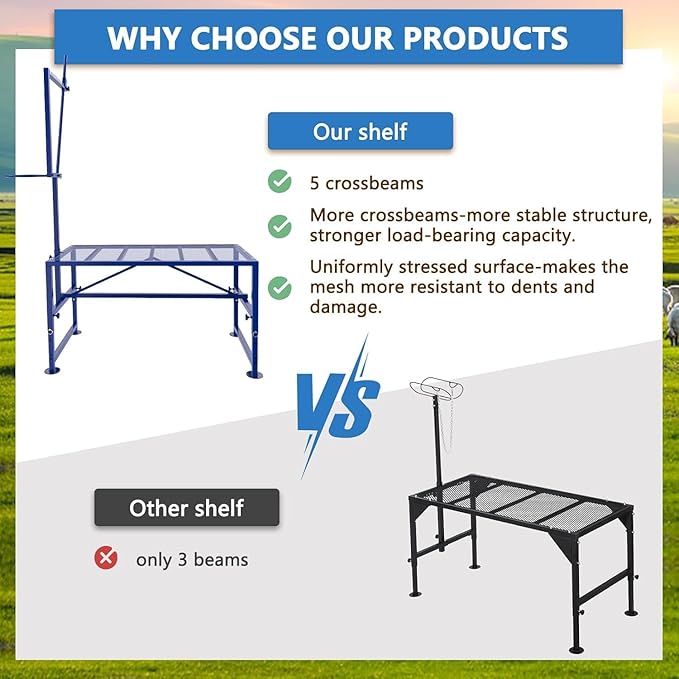 WHY CHOOSE OUR PRODUCTS

Our shelf

5 crossbeams

More crossbeams-more stable structure, stronger load-bearing capacity.

Uniformly stressed surface-makes the mesh more resistant to dents and damage.

VS

Other shelf

only 3 beams